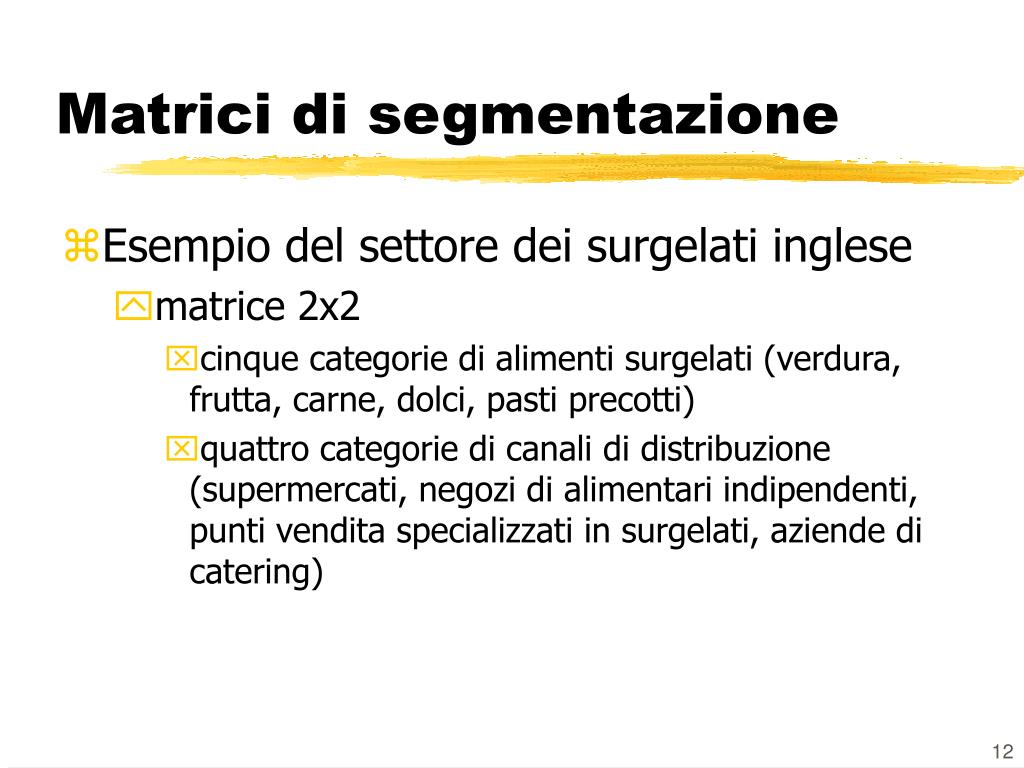 Matrici di segmentazione

Esempio del settore dei surgelati inglese

matrice 2x2

cinque categorie di alimenti surgelati (verdura, frutta, carne, dolci, pasti precotti)

quattro categorie di canali di distribuzione (supermercati, negozi di alimentari indipendenti, punti vendita specializzati in surgelati, aziende di catering)

12